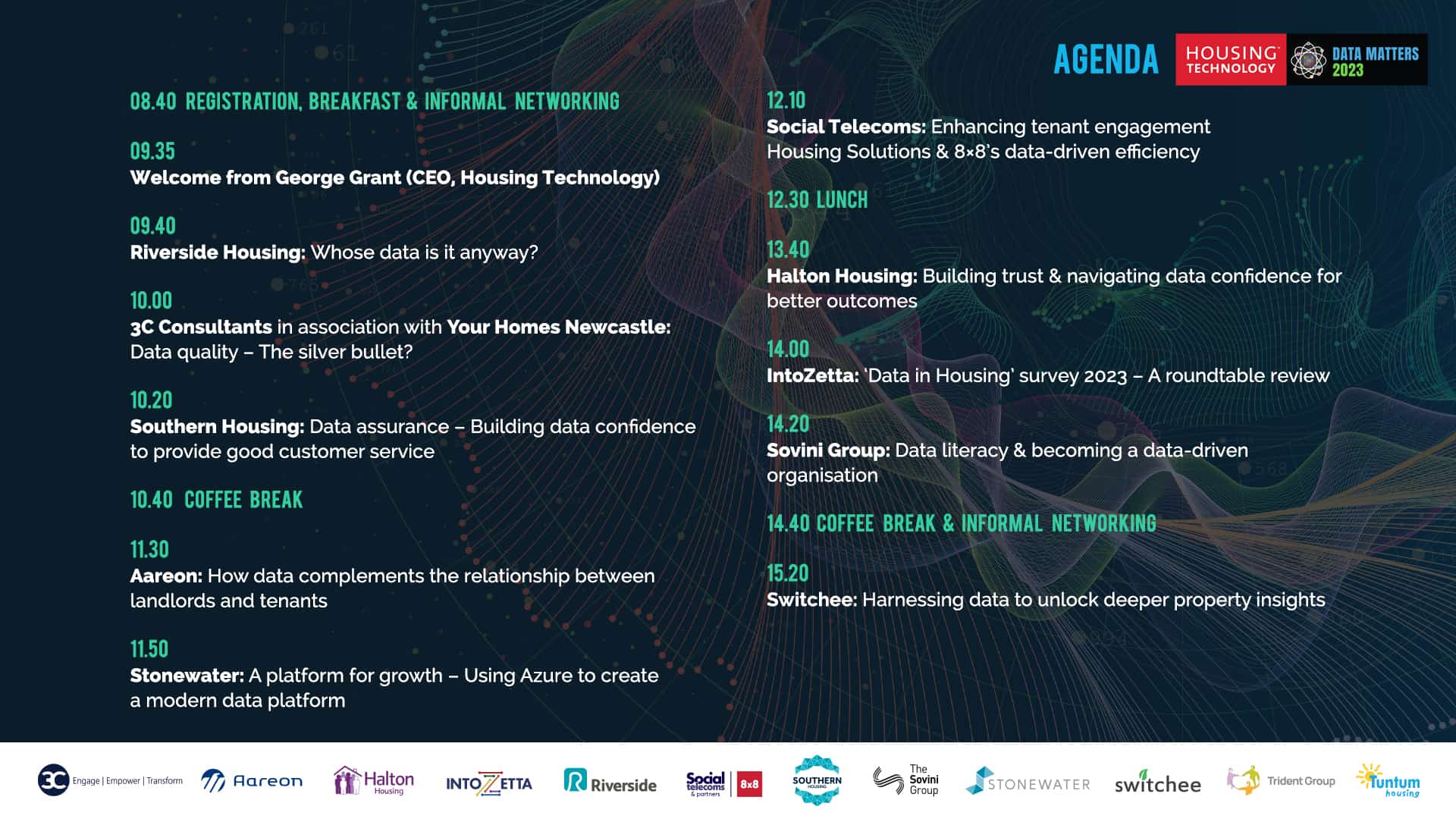 AGENDA HOUSING TECHNOLOGY DATA MATTERS 2023

08.40 REGISTRATION, BREAKFAST & INFORMAL NETWORKING

09.35
Welcome from George Grant (CEO, Housing Technology)

09.40
Riverside Housing: Whose data is it anyway?

10.00
3C Consultants in association with Your Homes Newcastle: Data quality – The silver bullet?

10.20
Southern Housing: Data assurance – Building data confidence to provide good customer service

10.40 COFFEE BREAK

11.30
Aareon: How data complements the relationship between landlords and tenants

11.50
Stonewater: A platform for growth – Using Azure to create a modern data platform

12.10
Social Telecoms: Enhancing tenant engagement Housing Solutions & 8×8's data-driven efficiency

12.30 LUNCH

13.40
Halton Housing: Building trust & navigating data confidence for better outcomes

14.00
IntoZetta: 'Data in Housing' survey 2023 – A roundtable review

14.20
Sovini Group: Data literacy & becoming a data-driven organisation

14.40 COFFEE BREAK & INFORMAL NETWORKING

15.20
Switchee: Harnessing data to unlock deeper property insights

3C Engage | Empower | Transform Aareon Halton Housing INTOZETTA Riverside Social telecoms & partners 8x8 SOUTHERN HOUSING The Sovini Group STONEWATER switchee Trident Group Tuntum housing